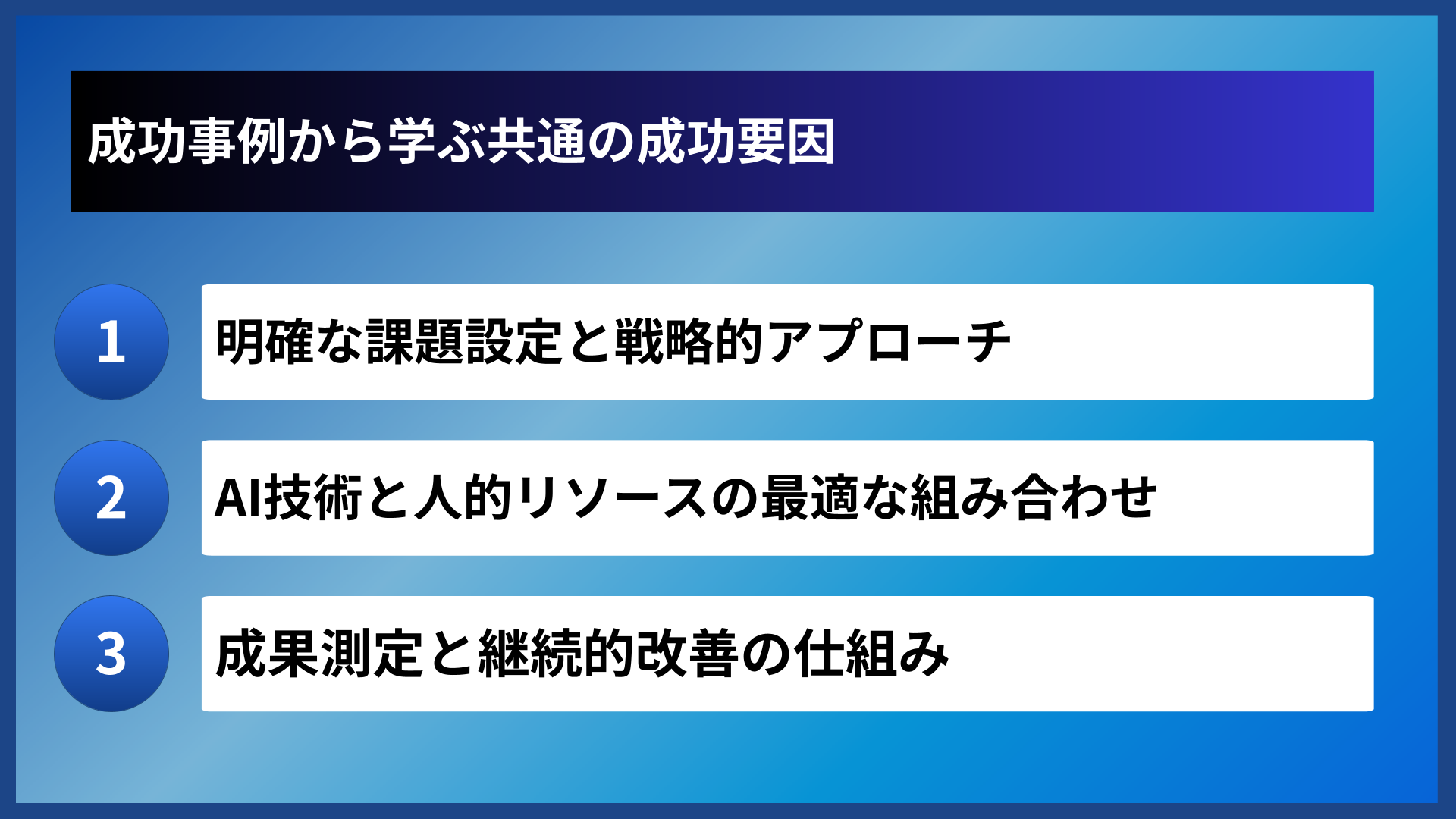 成功事例から学ぶ共通の成功要因

1
明確な課題設定と戦略的アプローチ

2
AI技術と人的リソースの最適な組み合わせ

3
成果測定と継続的改善の仕組み